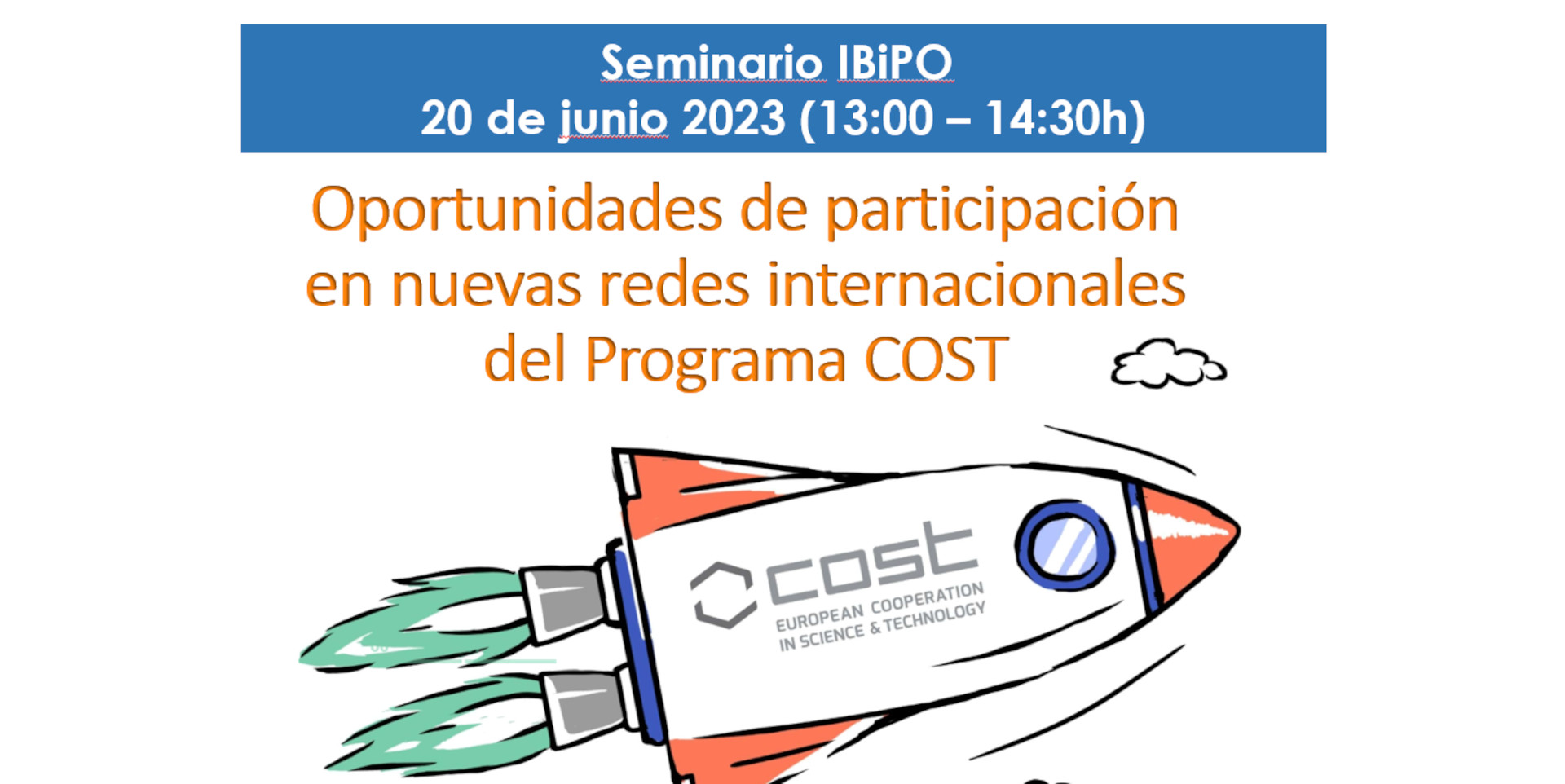 Seminario IBiPO
20 de junio 2023 (13:00 – 14:30h)

Oportunidades de participación en nuevas redes internacionales del Programa COST

cost
EUROPEAN COOPERATION IN SCIENCE & TECHNOLOGY